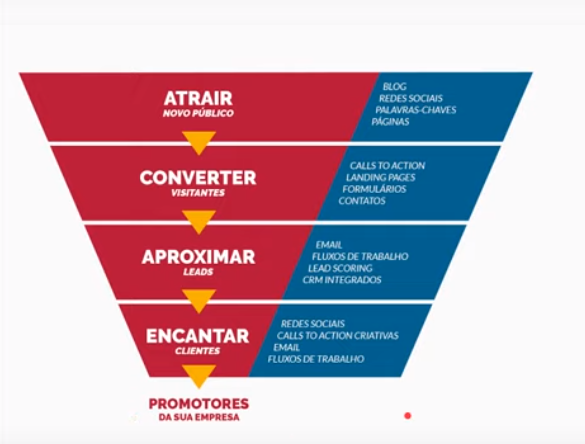 ATRAIR
NOVO PÚBLICO

BLOG
REDES SOCIAIS
PALAVRAS-CHAVES
PÁGINAS

CONVERTER
VISITANTES

CALLS TO ACTION
LANDING PAGES
FORMULÁRIOS
CONTATOS

APROXIMAR
LEADS

EMAIL
FLUXOS DE TRABALHO
LEAD SCORING
CRM INTEGRADOS

ENCANTAR
CLIENTES

REDES SOCIAIS
CALLS TO ACTION CRIATIVAS
EMAIL
FLUXOS DE TRABALHO

PROMOTORES
DA SUA EMPRESA